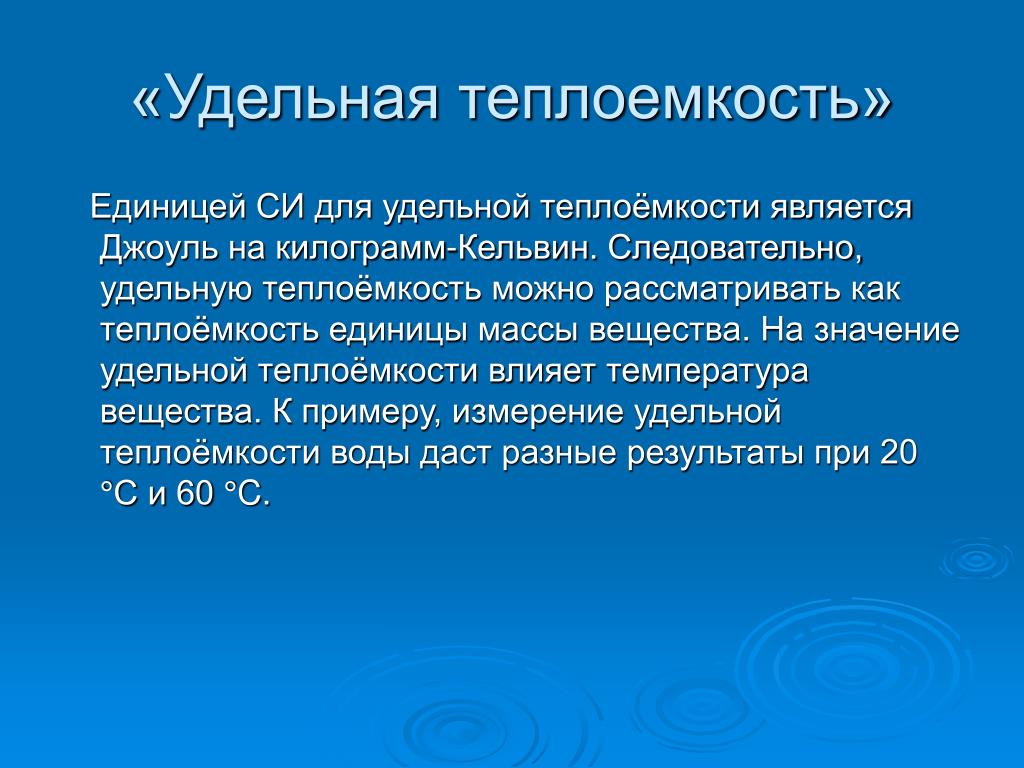 «Удельная теплоемкость»

Единицей СИ для удельной теплоёмкости является Джоуль на килограмм-Кельвин. Следовательно, удельную теплоёмкость можно рассматривать как теплоёмкость единицы массы вещества. На значение удельной теплоёмкости влияет температура вещества. К примеру, измерение удельной теплоёмкости воды даст разные результаты при 20 °C и 60 °C.